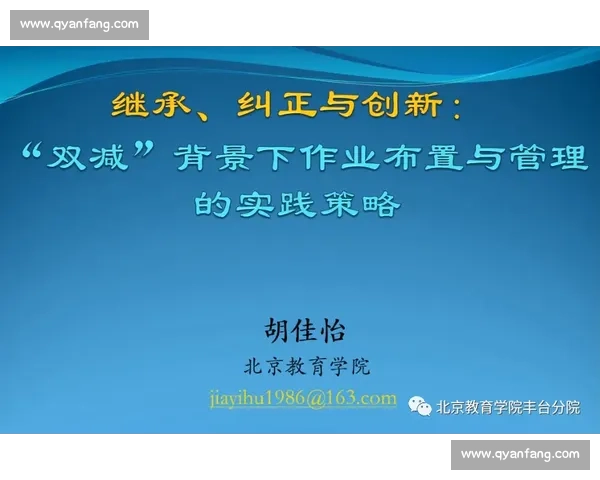 www.qyanfang.com

继承、纠正与创新：
“双减”背景下作业布置与管理的实践策略

胡佳怡
北京教育学院
jiayihu1986@163.com

北京教育学院丰台分院

www.qyanfang.com